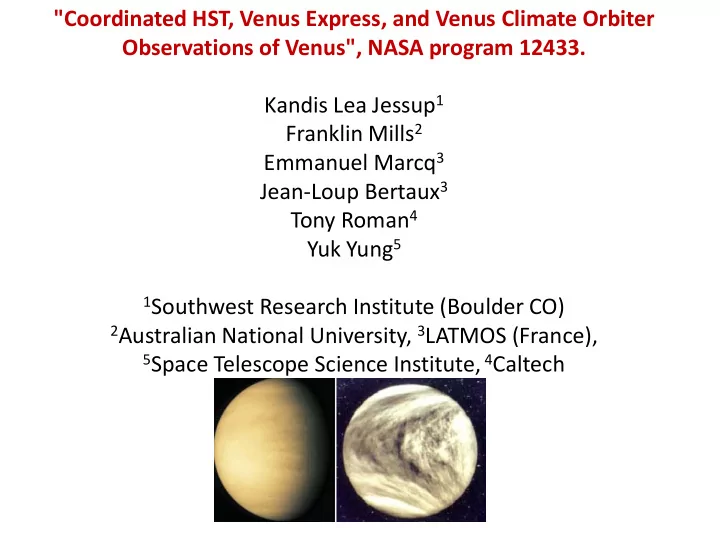 "Coordinated HST, Venus Express, and Venus Climate Orbiter Observations of Venus", NASA program 12433.

Kandis Lea Jessup$^1$
Franklin Mills$^2$
Emmanuel Marcq$^3$
Jean-Loup Bertaux$^3$
Tony Roman$^4$
Yuk Yung$^5$

$^1$Southwest Research Institute (Boulder CO)
$^2$Australian National University, $^3$LATMOS (France),
$^5$Space Telescope Science Institute, $^4$Caltech